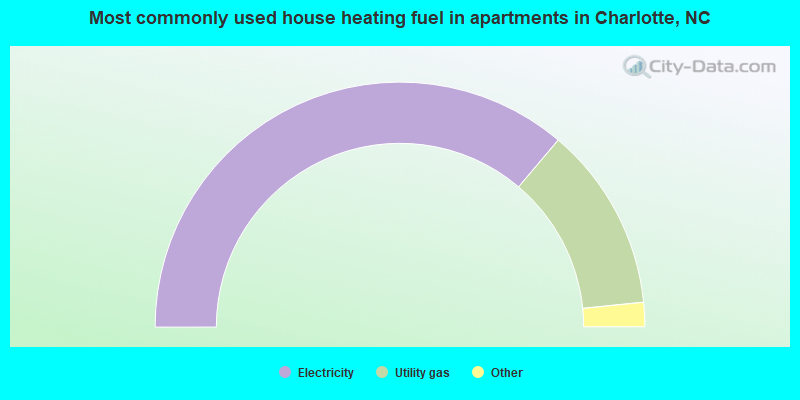 Most commonly used house heating fuel in apartments in Charlotte, NC

City-Data.com

Electricity
Utility gas
Other